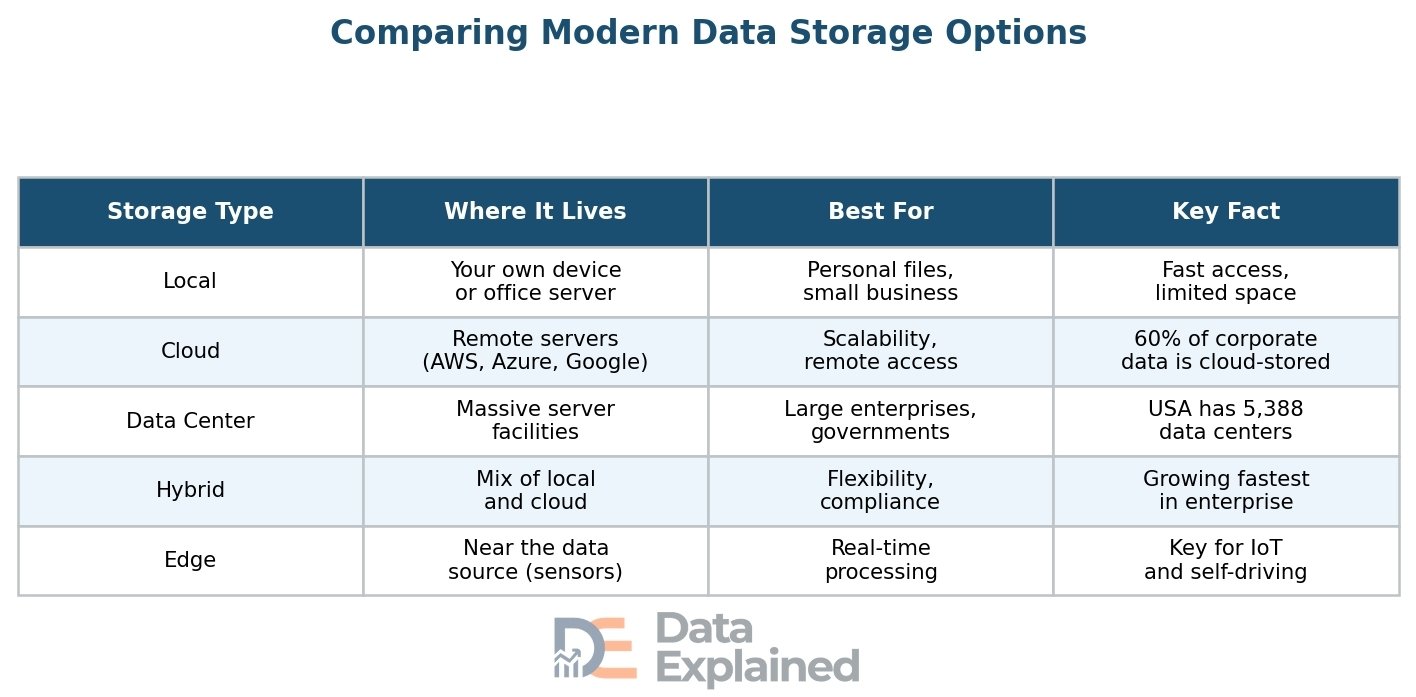 Comparing Modern Data Storage Options

| Storage Type | Where It Lives | Best For | Key Fact |
|---|---|---|---|
| Local | Your own device or office server | Personal files, small business | Fast access, limited space |
| Cloud | Remote servers (AWS, Azure, Google) | Scalability, remote access | 60% of corporate data is cloud-stored |
| Data Center | Massive server facilities | Large enterprises, governments | USA has 5,388 data centers |
| Hybrid | Mix of local and cloud | Flexibility, compliance | Growing fastest in enterprise |
| Edge | Near the data source (sensors) | Real-time processing | Key for IoT and self-driving |

DE Data Explained